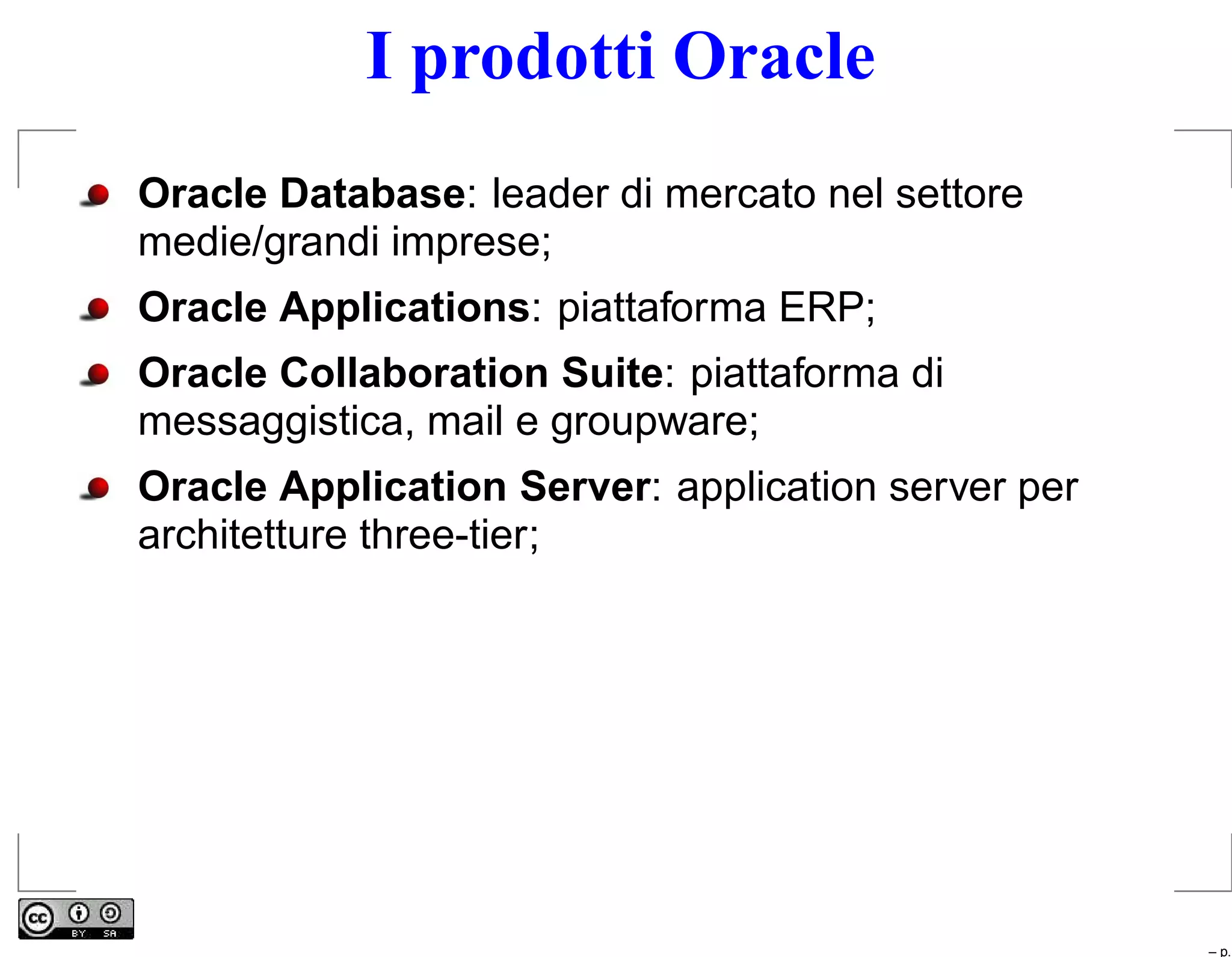 I prodotti Oracle

Oracle Database: leader di mercato nel settore medie/grandi imprese;

Oracle Applications: piattaforma ERP;

Oracle Collaboration Suite: piattaforma di messaggistica, mail e groupware;

Oracle Application Server: application server per architetture three-tier;

cc BY SA

– p.